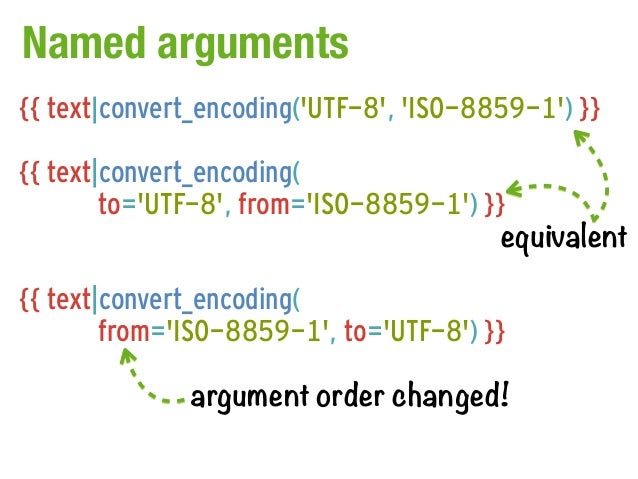 Named arguments

{{ text|convert_encoding('UTF-8', 'ISO-8859-1') }}

{{ text|convert_encoding(
to='UTF-8', from='ISO-8859-1') }}

equivalent

{{ text|convert_encoding(
from='ISO-8859-1', to='UTF-8') }}

argument order changed!